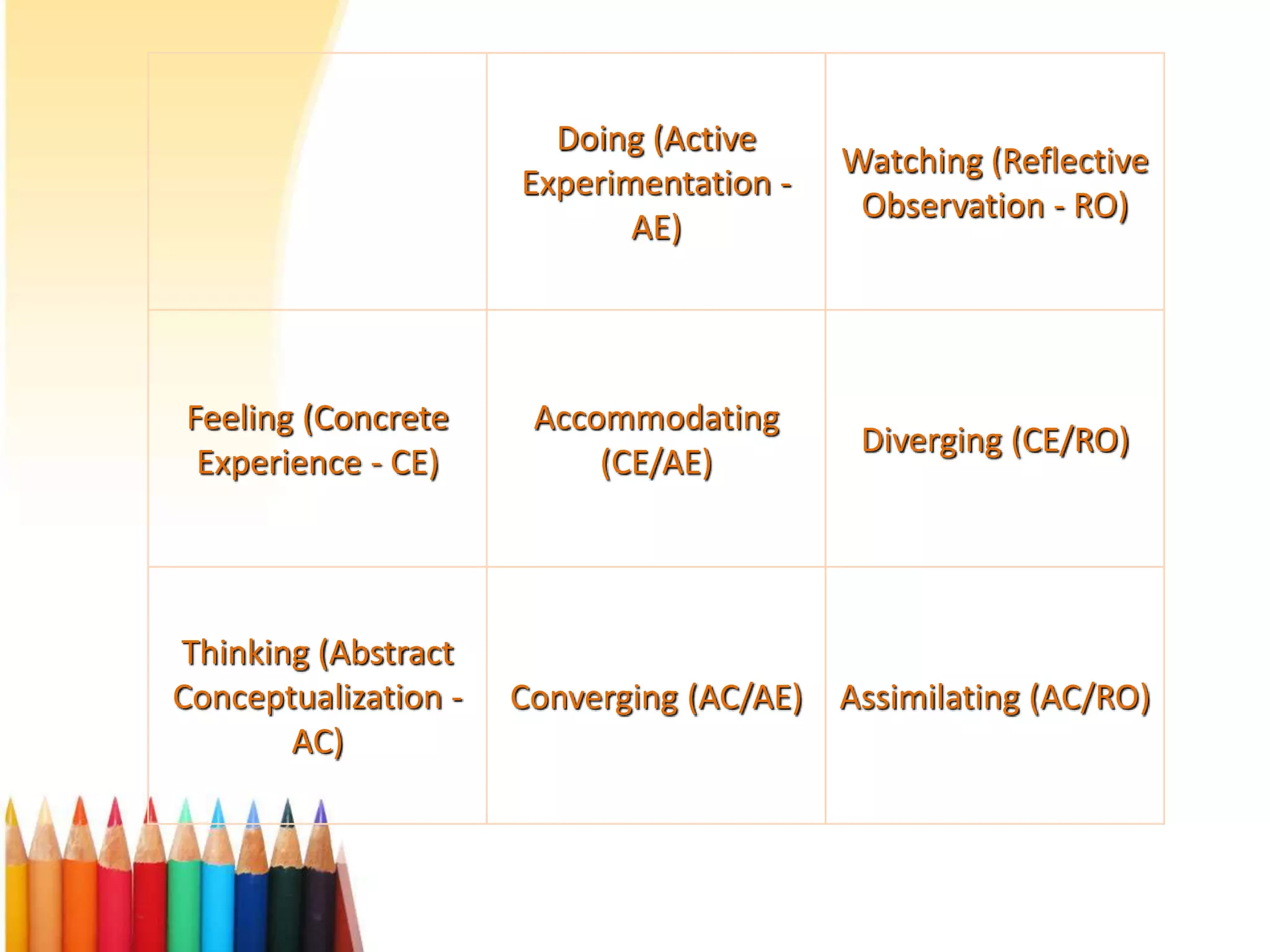 | | Doing (Active Experimentation - AE) | Watching (Reflective Observation - RO) |
|---|---|---|
| Feeling (Concrete Experience - CE) | Accommodating (CE/AE) | Diverging (CE/RO) |
| Thinking (Abstract Conceptualization - AC) | Converging (AC/AE) | Assimilating (AC/RO) |